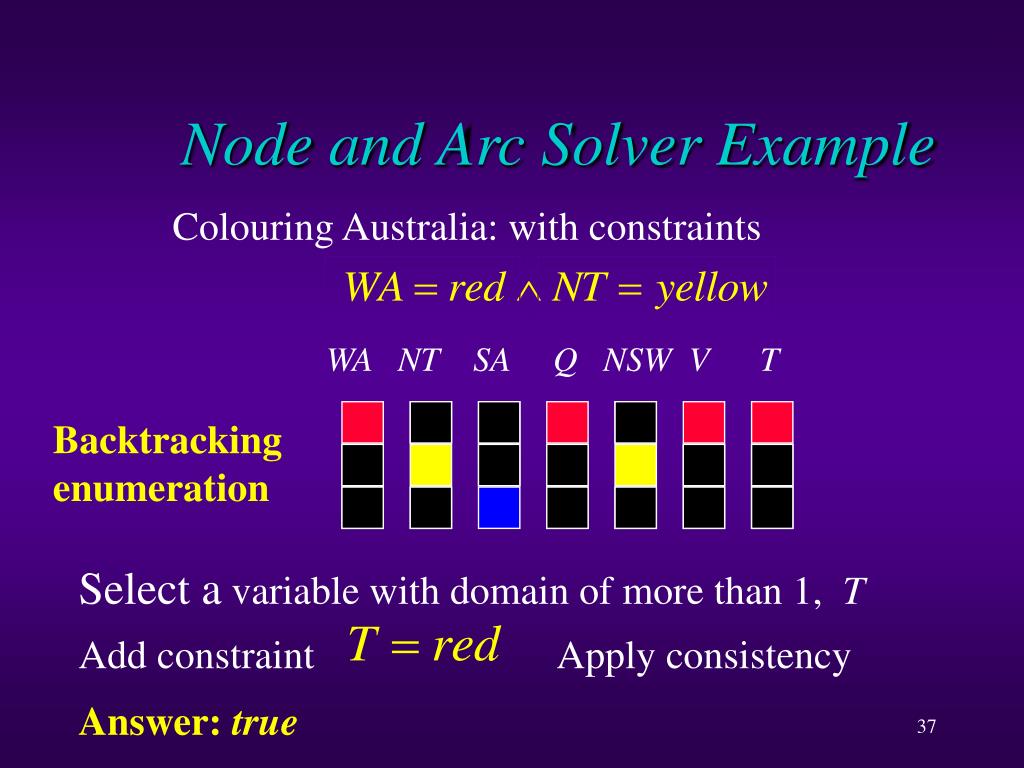 Node and Arc Solver Example

Colouring Australia: with constraints

$WA = red \wedge NT = yellow$

WA NT SA Q NSW V T

Backtracking enumeration

Select a variable with domain of more than 1, $T$

Add constraint $T = red$ Apply consistency

Answer: true

37